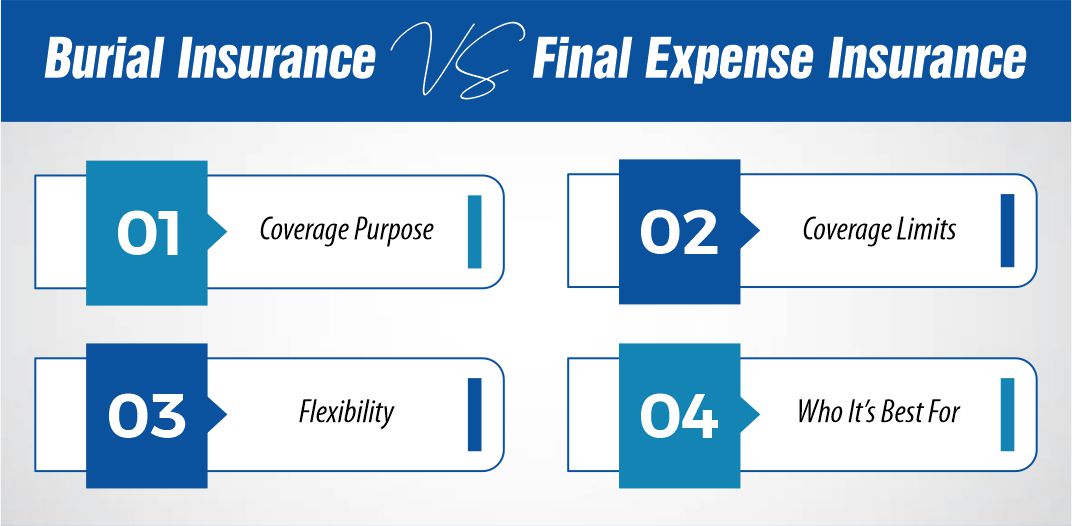 Burial Insurance VS Final Expense Insurance

01 Coverage Purpose

02 Coverage Limits

03 Flexibility

04 Who It's Best For